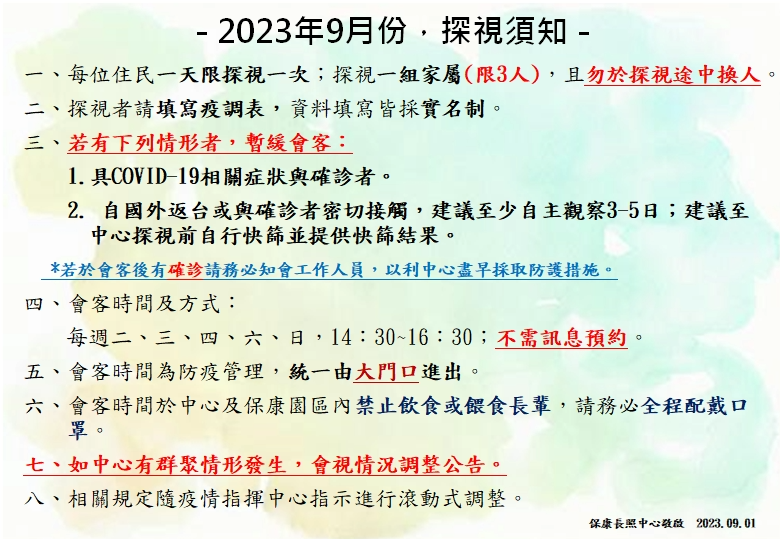 - 2023年9月份，探視須知 -

一、每位住民一天限探視一次；探視一組家屬(限3人)，且勿於探視途中換人。

二、探視者請填寫疫調表，資料填寫皆採實名制。

三、若有下列情形者，暫緩會客：

1.具COVID-19相關症狀與確診者。

2. 自國外返台或與確診者密切接觸，建議至少自主觀察3-5日；建議至中心探視前自行快篩並提供快篩結果。

*若於會客後有確診請務必知會工作人員，以利中心盡早採取防護措施。

四、會客時間及方式：

每週二、三、四、六、日，14：30~16：30；不需訊息預約。

五、會客時間為防疫管理，統一由大門口進出。

六、會客時間於中心及保康園區內禁止飲食或餵食長輩，請務必全程配戴口罩。

七、如中心有群聚情形發生，會視情況調整公告。

八、相關規定隨疫情指揮中心指示進行滾動式調整。

保康長照中心敬啟 2023.09.01